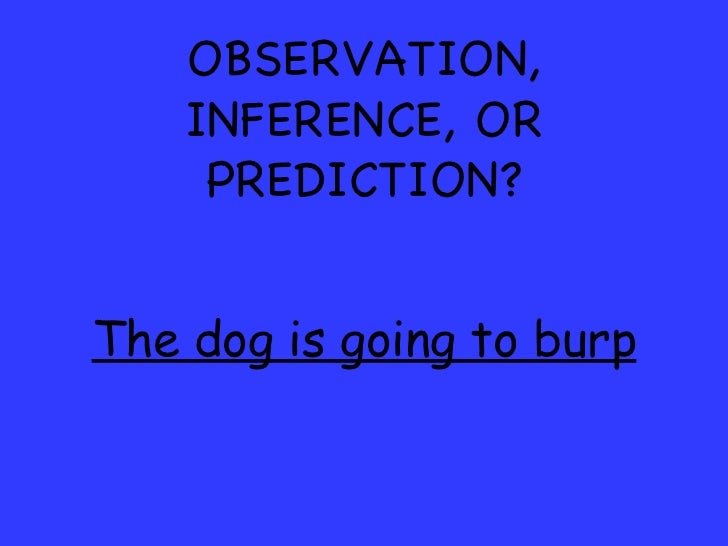 OBSERVATION, INFERENCE, OR PREDICTION?

The dog is going to burp